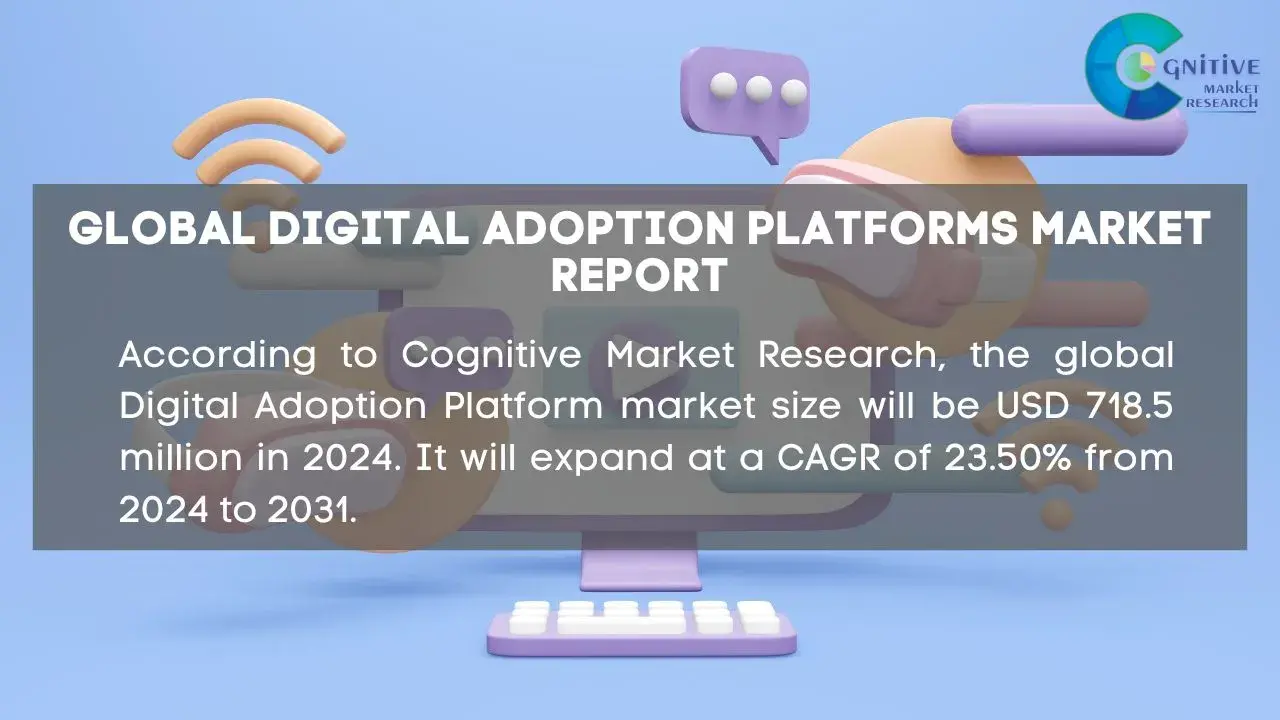 COGNITIVE MARKET RESEARCH

GLOBAL DIGITAL ADOPTION PLATFORMS MARKET REPORT

According to Cognitive Market Research, the global Digital Adoption Platform market size will be USD 718.5 million in 2024. It will expand at a CAGR of 23.50% from 2024 to 2031.